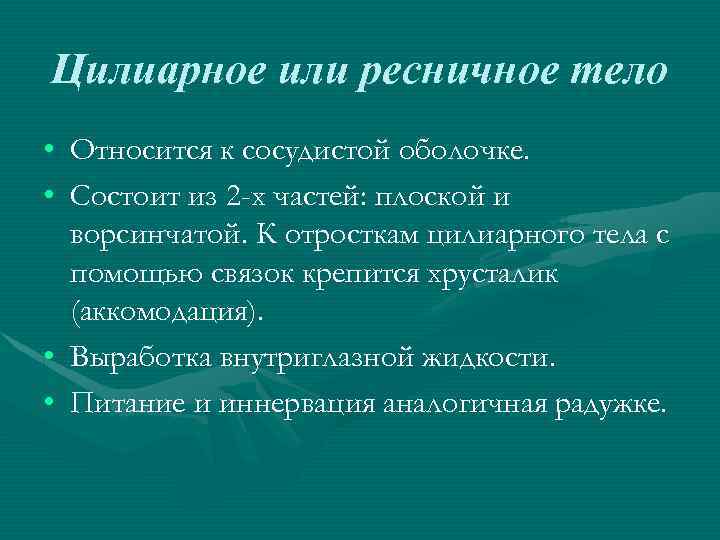 Цилиарное или ресничное тело

• Относится к сосудистой оболочке.
• Состоит из 2-х частей: плоской и ворсинчатой. К отросткам цилиарного тела с помощью связок крепится хрусталик (аккомодация).
• Выработка внутриглазной жидкости.
• Питание и иннервация аналогичная радужке.